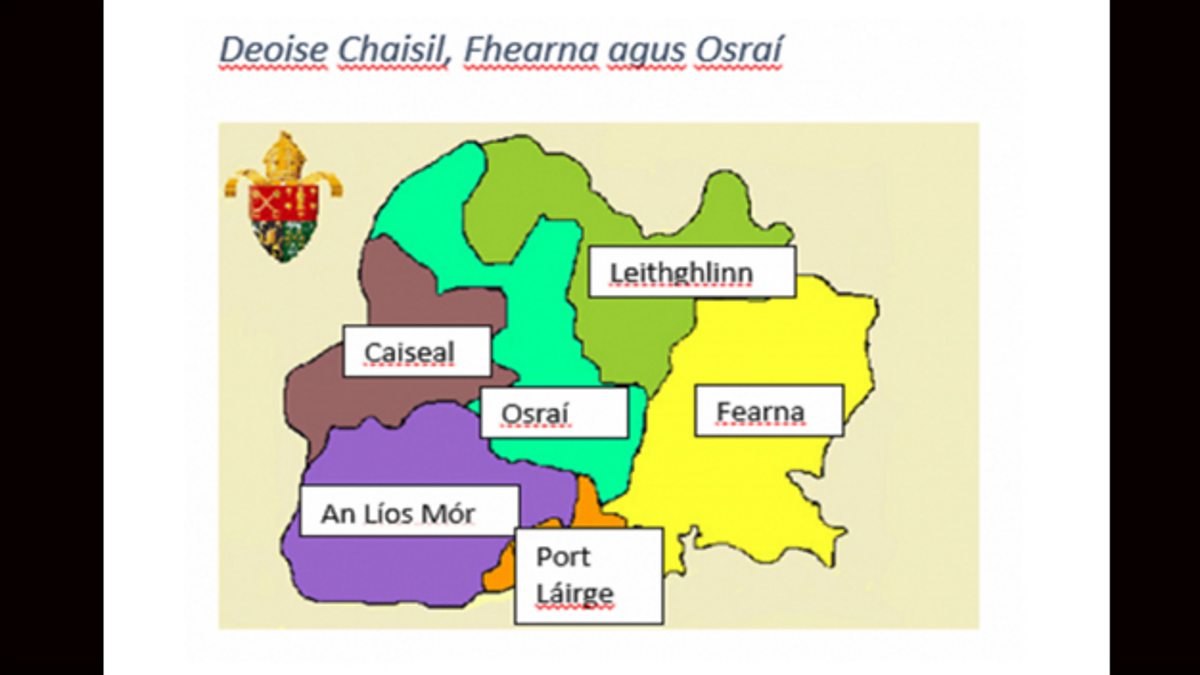 Deoise Chaisil, Fhearna agus Osraí

Leithghlinn

Caiseal

Osraí

Fearna

An Líos Mór

Port Láirge